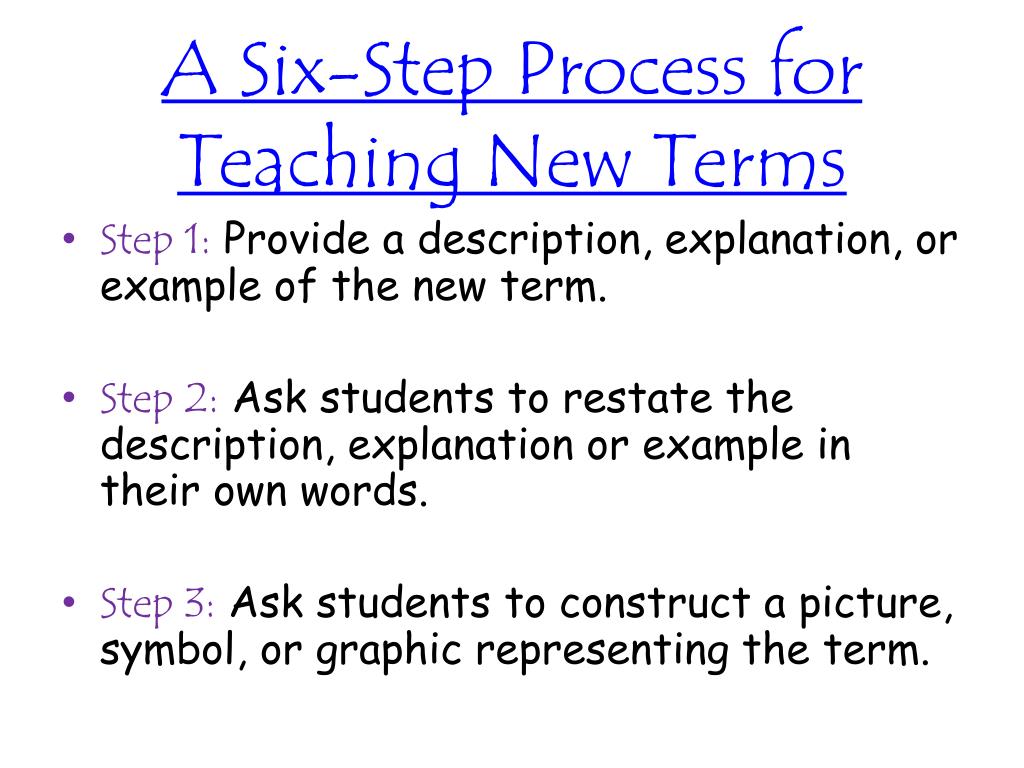 A Six-Step Process for Teaching New Terms

• Step 1: Provide a description, explanation, or example of the new term.

• Step 2: Ask students to restate the description, explanation or example in their own words.

• Step 3: Ask students to construct a picture, symbol, or graphic representing the term.